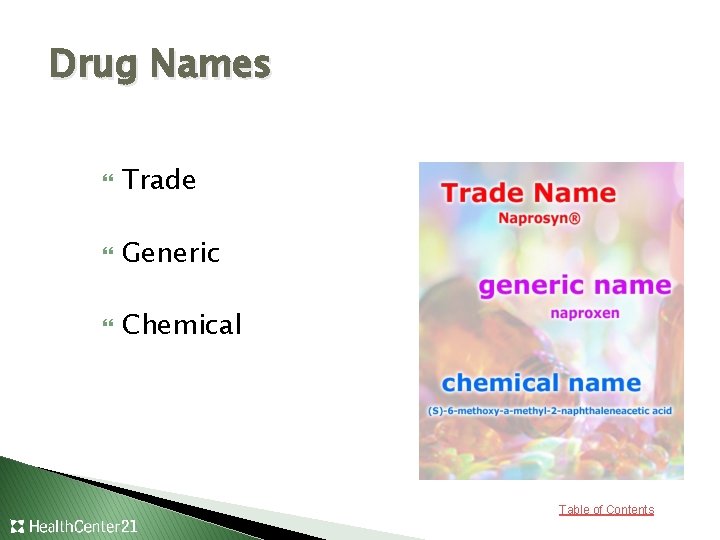 Drug Names

Trade

Generic

Chemical

Trade Name
Naprosyn®

generic name
naproxen

chemical name
(S)-6-methoxy-a-methyl-2-naphthaleneacetic acid

Table of Contents

HealthCenter21